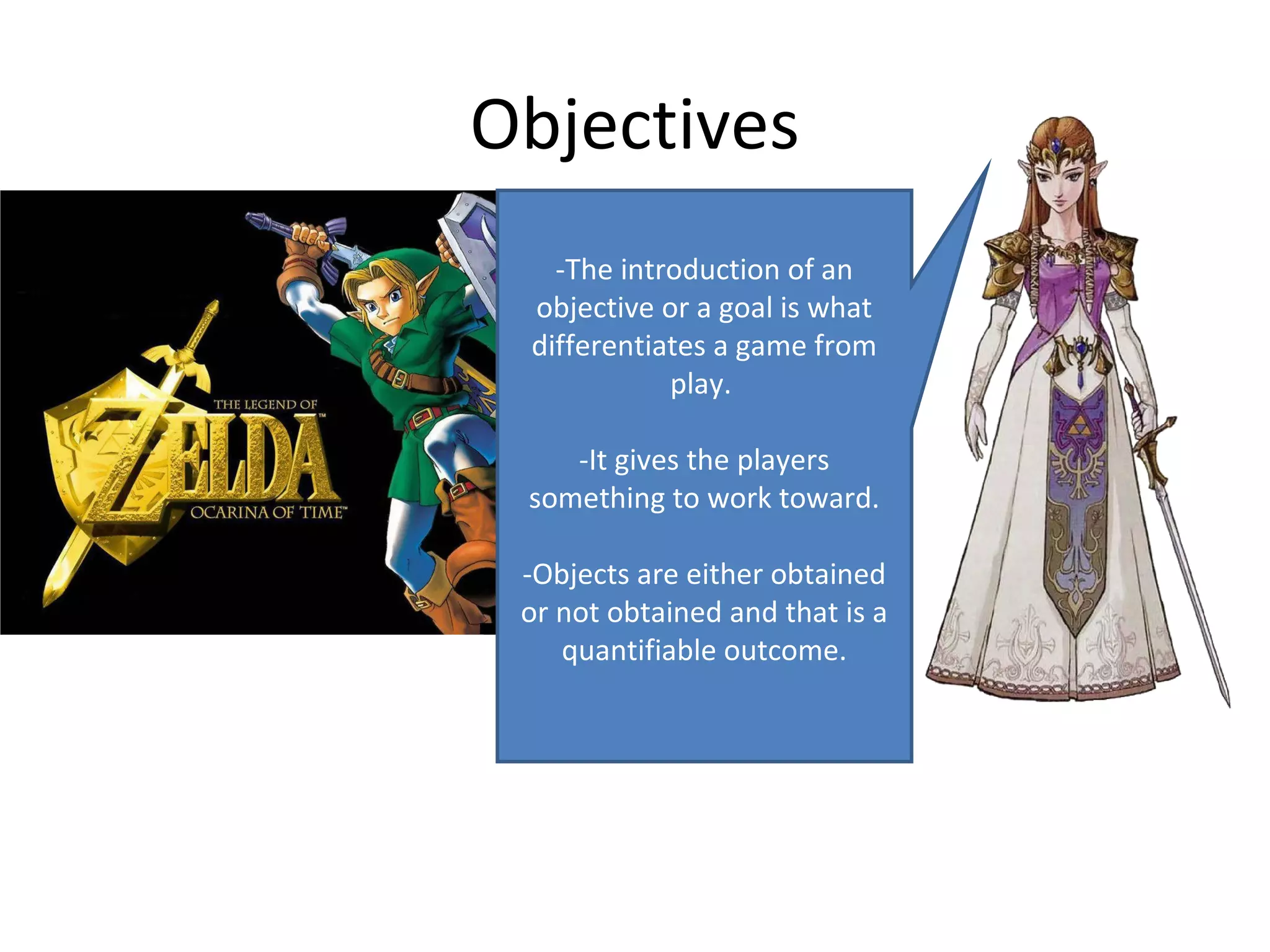 Objectives

THE LEGEND OF
ZELDA™
OCARINA OF TIME™

-The introduction of an objective or a goal is what differentiates a game from play.

-It gives the players something to work toward.

-Objects are either obtained or not obtained and that is a quantifiable outcome.